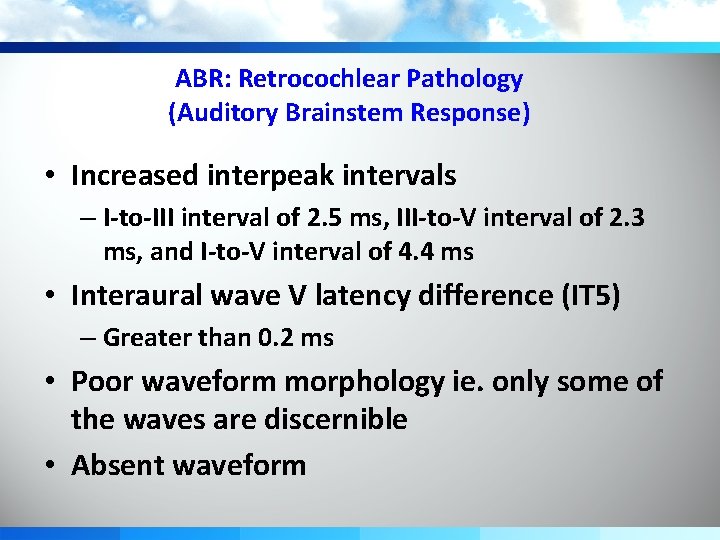 ABR: Retrocochlear Pathology
(Auditory Brainstem Response)

• Increased interpeak intervals
– I-to-III interval of 2.5 ms, III-to-V interval of 2.3 ms, and I-to-V interval of 4.4 ms
• Interaural wave V latency difference (IT5)
– Greater than 0.2 ms
• Poor waveform morphology ie. only some of the waves are discernible
• Absent waveform